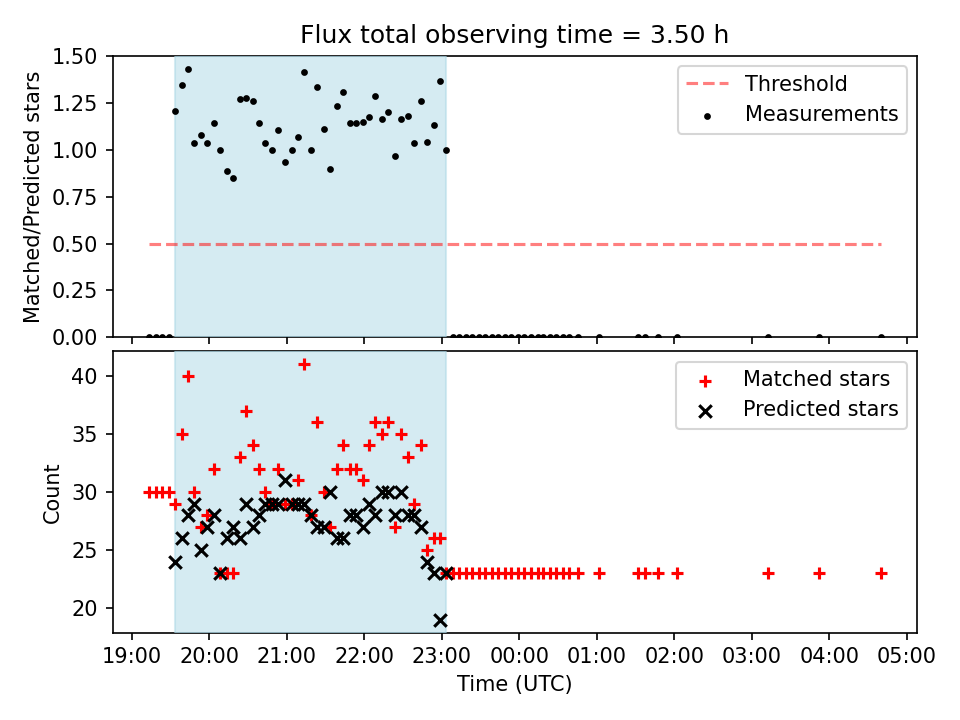 Flux total observing time = 3.50 h

Matched/Predicted stars

1.50
1.25
1.00
0.75
0.50
0.25
0.00

Threshold
Measurements

Count

40
35
30
25
20

Matched stars
Predicted stars

19:00 20:00 21:00 22:00 23:00 00:00 01:00 02:00 03:00 04:00 05:00

Time (UTC)